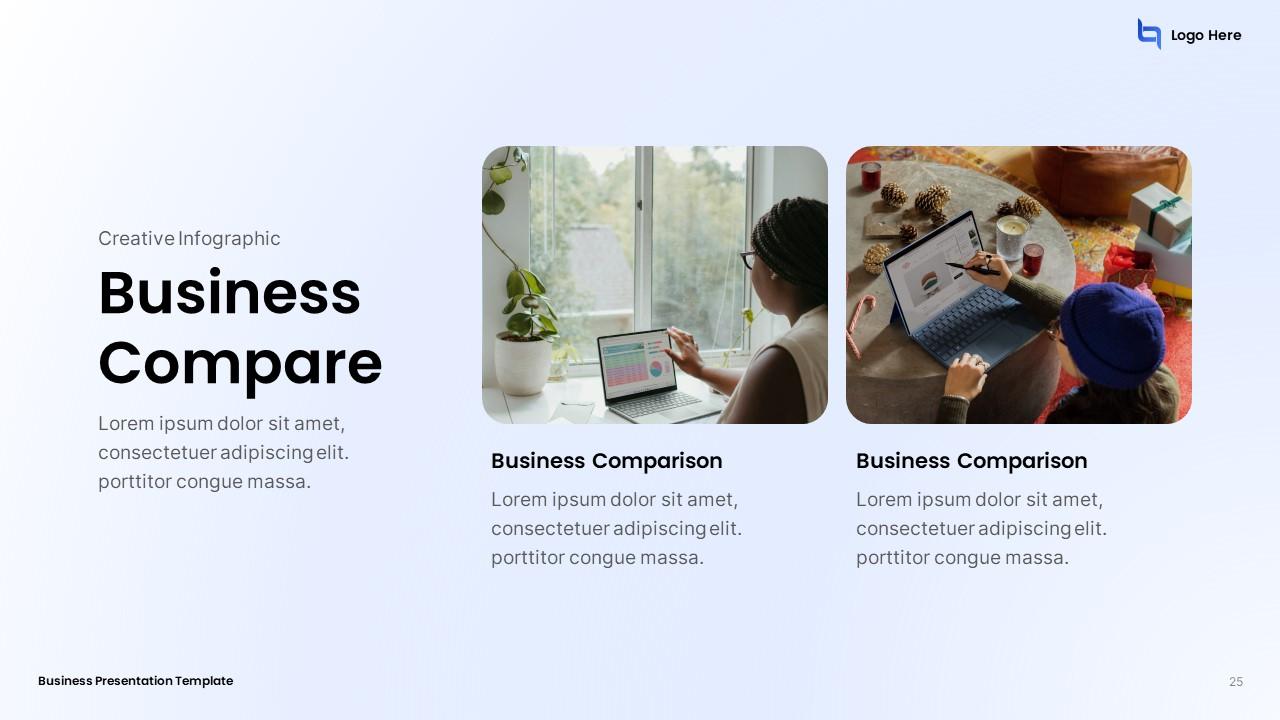 Logo Here

Creative Infographic

Business Compare

Lorem ipsum dolor sit amet, consectetuer adipiscing elit. porttitor congue massa.

Business Comparison

Lorem ipsum dolor sit amet, consectetuer adipiscing elit. porttitor congue massa.

Business Comparison

Lorem ipsum dolor sit amet, consectetuer adipiscing elit. porttitor congue massa.

Business Presentation Template

25